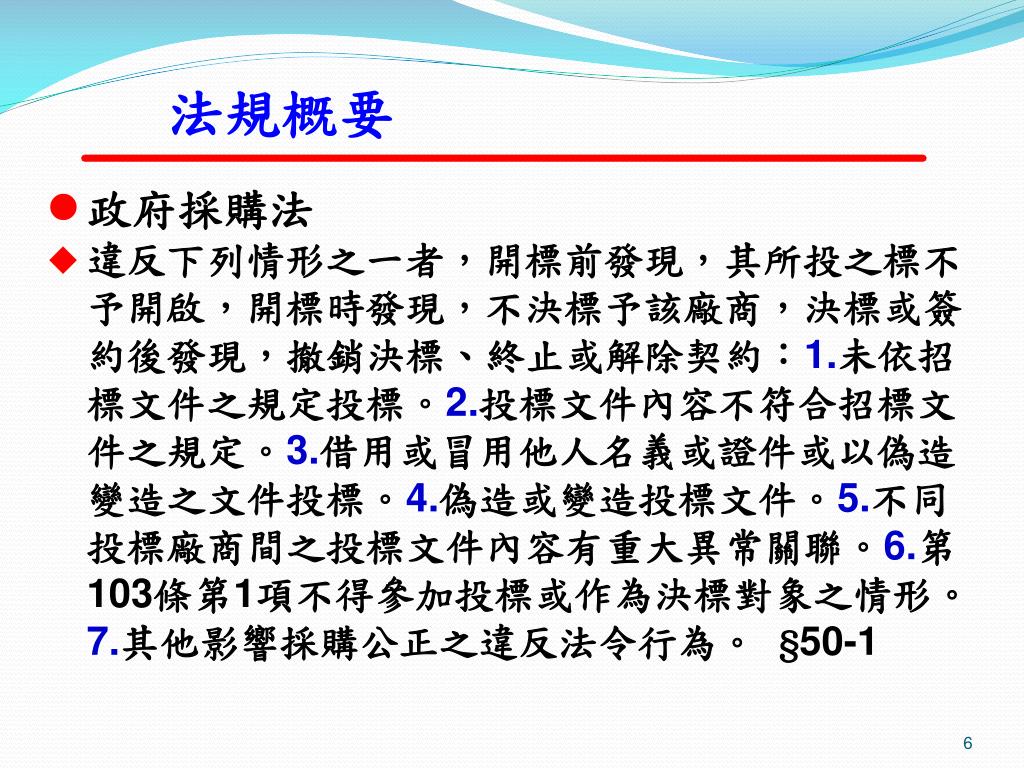 法規概要

政府採購法

違反下列情形之一者，開標前發現，其所投之標不予開啟，開標時發現，不決標予該廠商，決標或簽約後發現，撤銷決標、終止或解除契約：1.未依招標文件之規定投標。2.投標文件內容不符合招標文件之規定。3.借用或冒用他人名義或證件或以偽造變造之文件投標。4.偽造或變造投標文件。5.不同投標廠商間之投標文件內容有重大異常關聯。6.第103條第1項不得參加投標或作為決標對象之情形。7.其他影響採購公正之違反法令行為。 §50-1

6